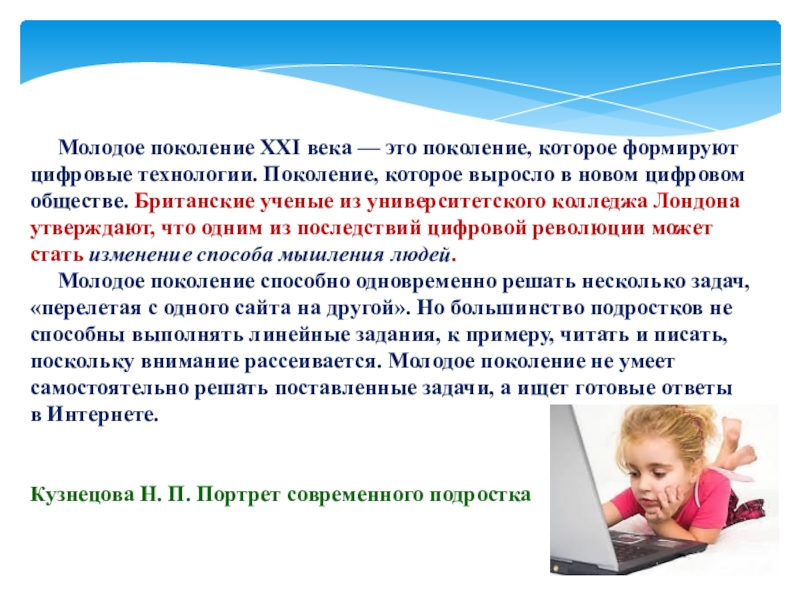 Молодое поколение XXI века — это поколение, которое формируют цифровые технологии. Поколение, которое выросло в новом цифровом обществе. Британские ученые из университетского колледжа Лондона утверждают, что одним из последствий цифровой революции может стать изменение способа мышления людей.

Молодое поколение способно одновременно решать несколько задач, «перелетая с одного сайта на другой». Но большинство подростков не способны выполнять линейные задания, к примеру, читать и писать, поскольку внимание рассеивается. Молодое поколение не умеет самостоятельно решать поставленные задачи, а ищет готовые ответы в Интернете.

Кузнецова Н. П. Портрет современного подростка